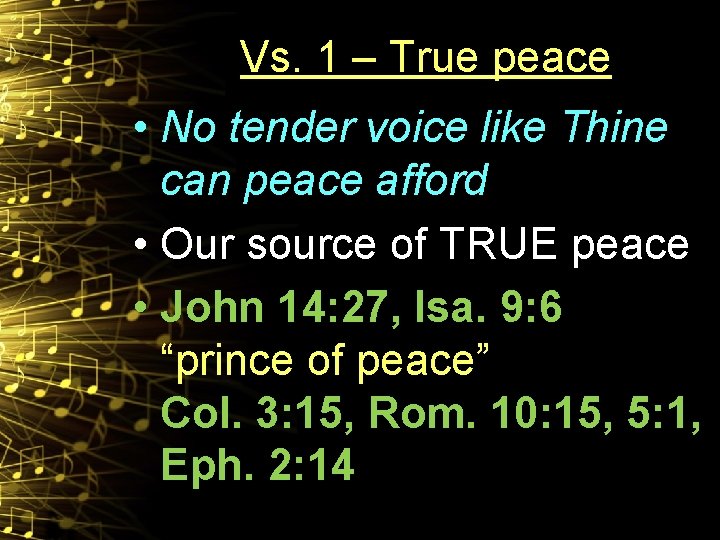 Vs. 1 – True peace

• No tender voice like Thine can peace afford

• Our source of TRUE peace

• John 14:27, Isa. 9:6 “prince of peace” Col. 3:15, Rom. 10:15, 5:1, Eph. 2:14